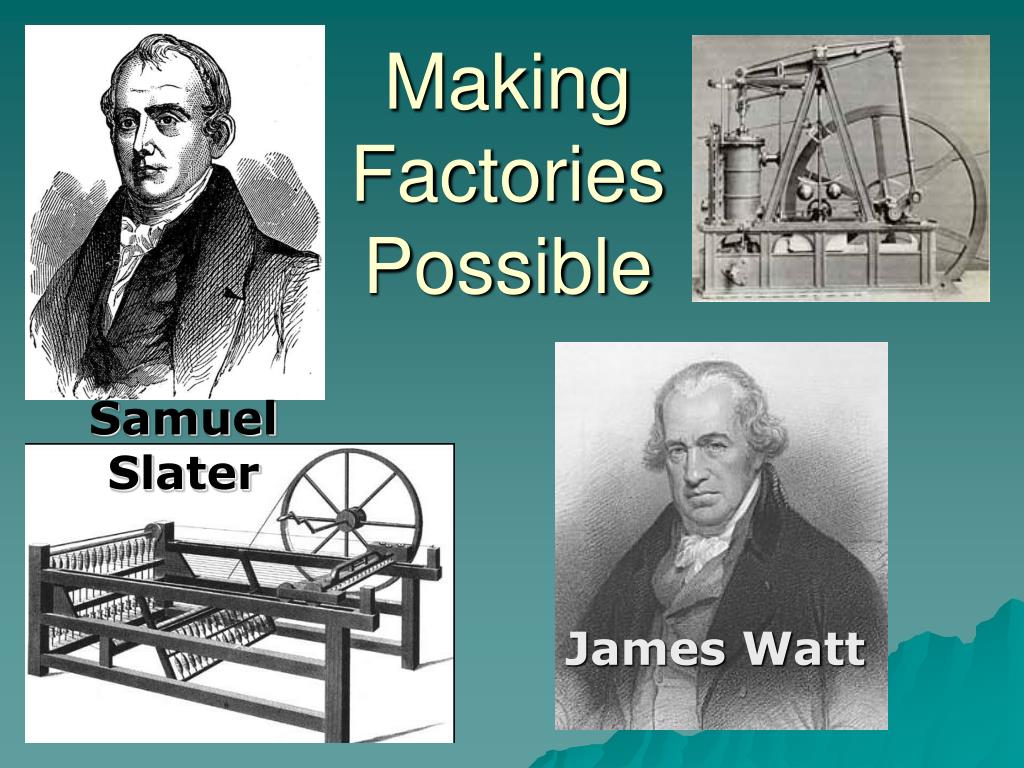 Making Factories Possible

Samuel Slater

James Watt